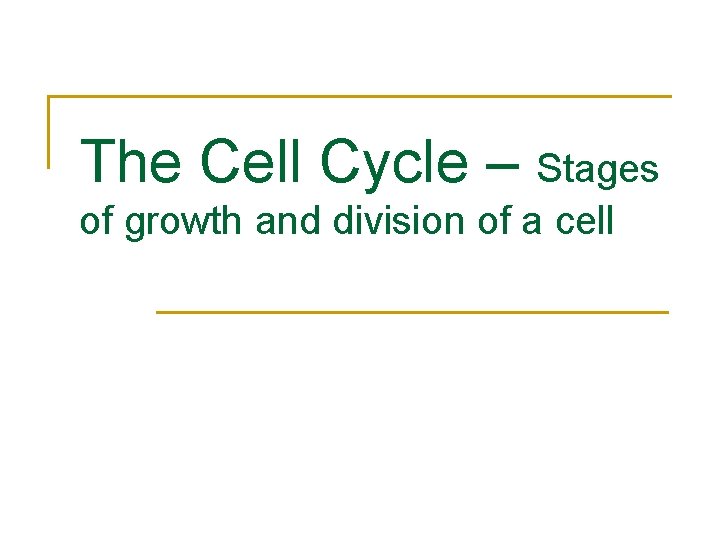 The Cell Cycle – Stages of growth and division of a cell